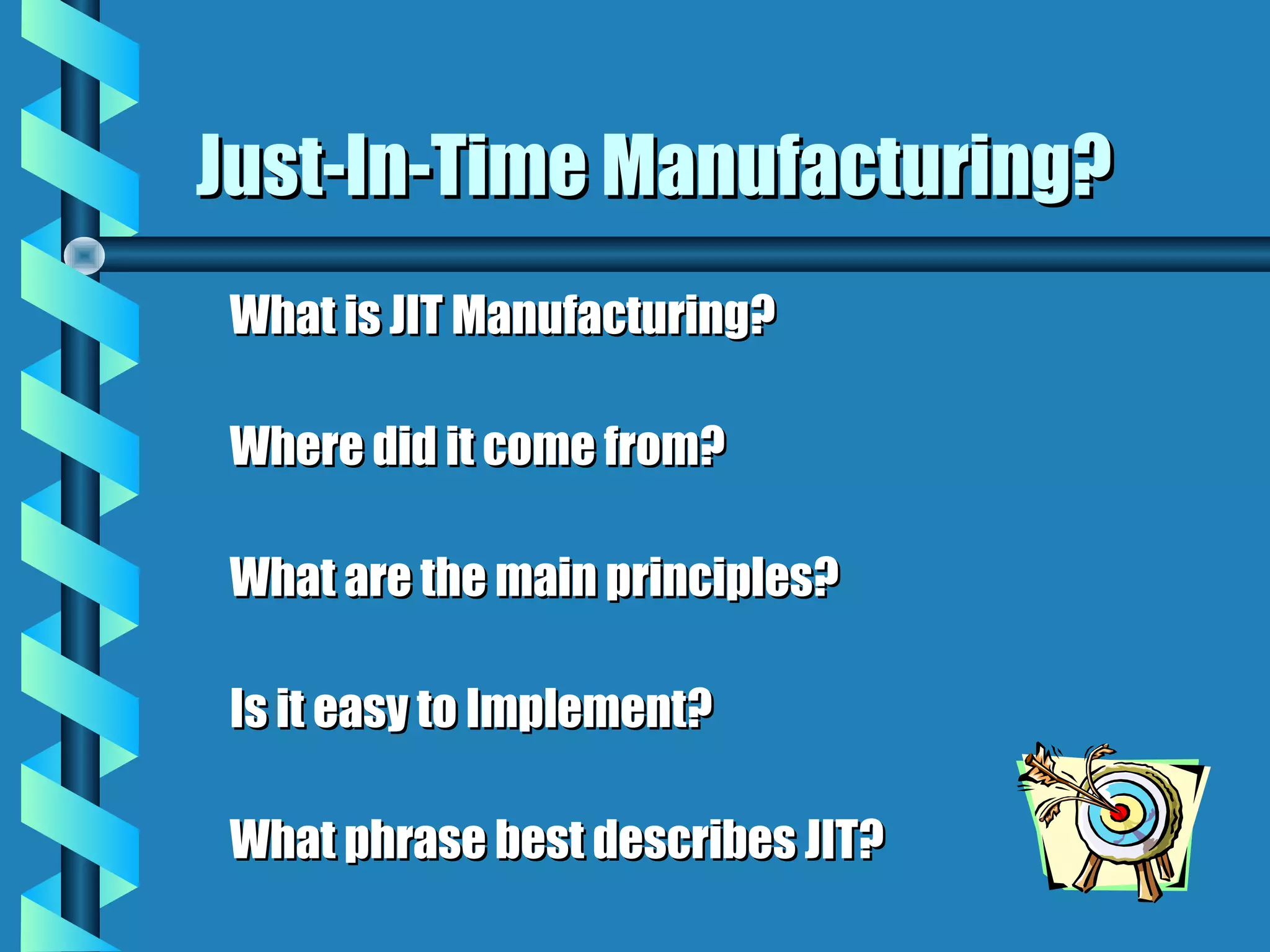 Just-In-Time Manufacturing?

What is JIT Manufacturing?

Where did it come from?

What are the main principles?

Is it easy to Implement?

What phrase best describes JIT?